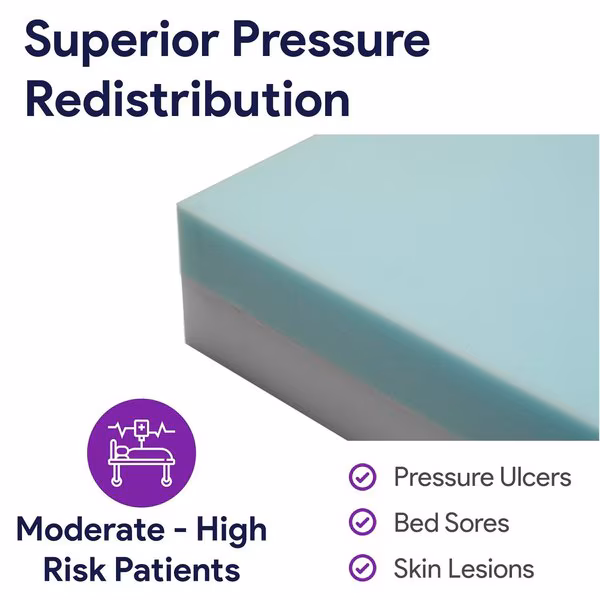 Superior Pressure Redistribution

Moderate - High Risk Patients

Pressure Ulcers

Bed Sores

Skin Lesions